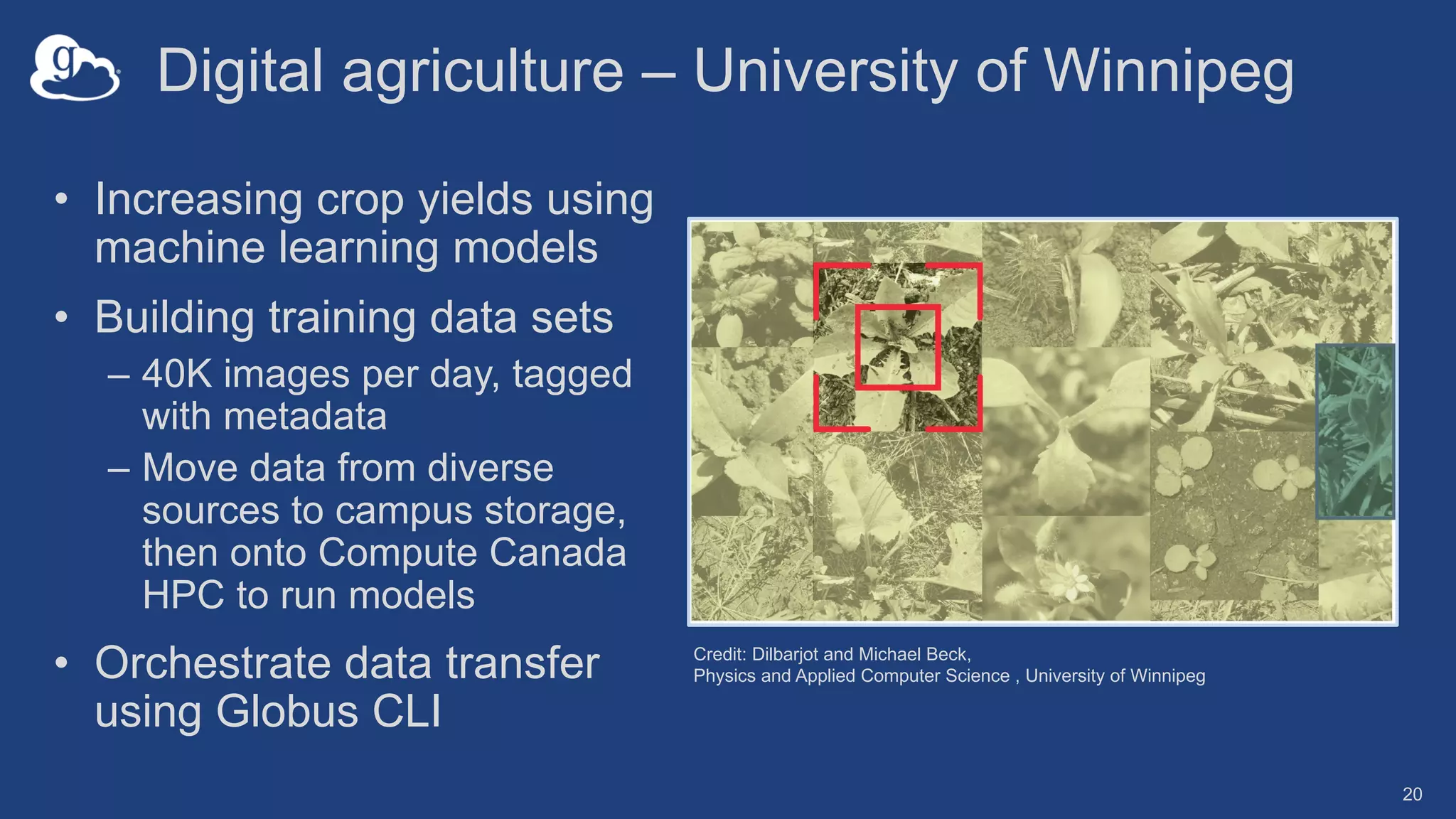 g

Digital agriculture – University of Winnipeg

• Increasing crop yields using machine learning models

• Building training data sets

– 40K images per day, tagged with metadata

– Move data from diverse sources to campus storage, then onto Compute Canada HPC to run models

• Orchestrate data transfer using Globus CLI

Credit: Dilbarjot and Michael Beck,
Physics and Applied Computer Science , University of Winnipeg

20